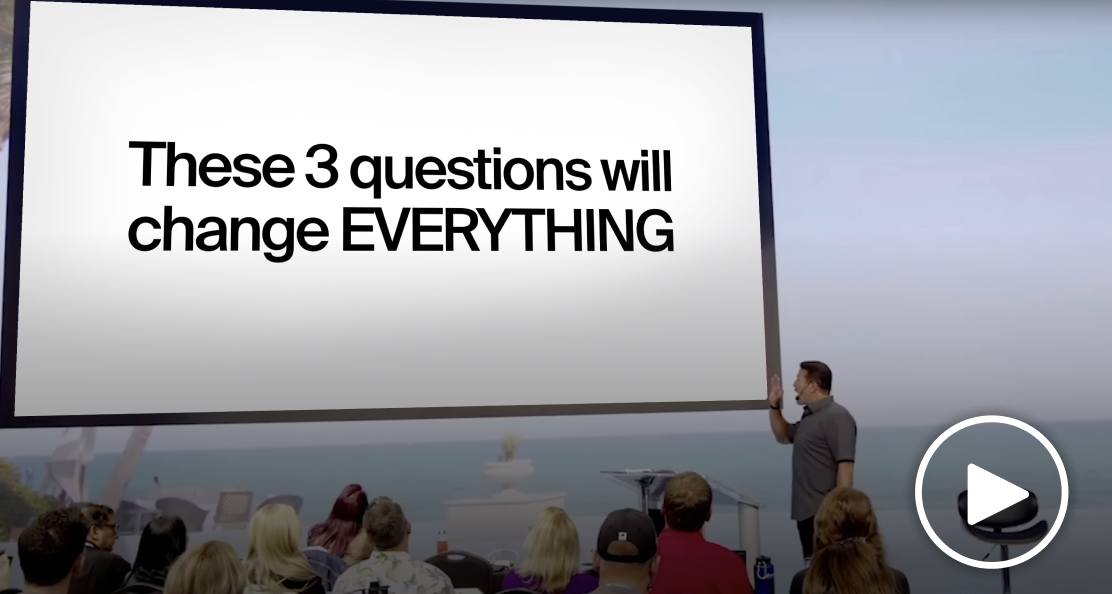 These 3 questions will change EVERYTHING